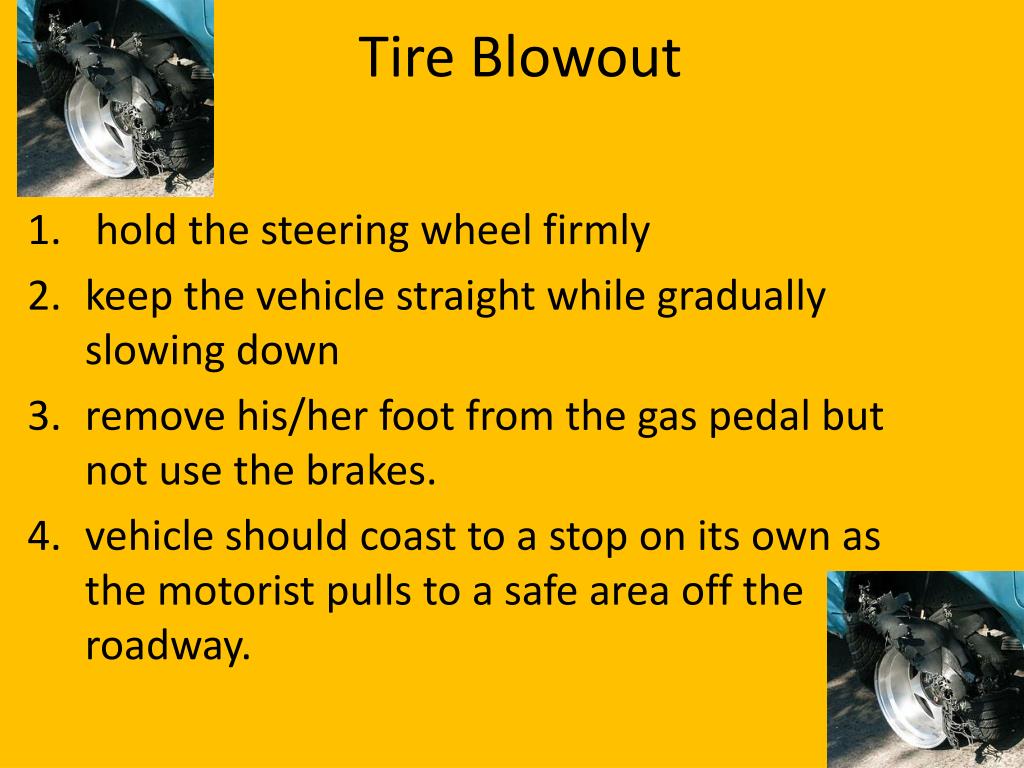 Tire Blowout

1. hold the steering wheel firmly
2. keep the vehicle straight while gradually slowing down
3. remove his/her foot from the gas pedal but not use the brakes.
4. vehicle should coast to a stop on its own as the motorist pulls to a safe area off the roadway.